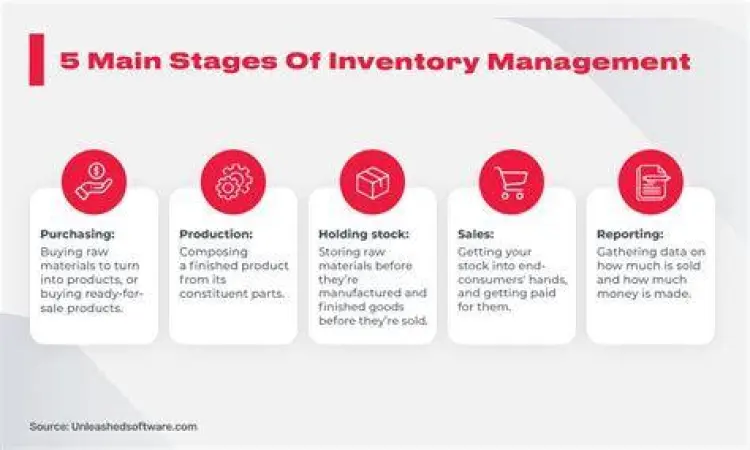 5 Main Stages Of Inventory Management

Purchasing:
Buying raw materials to turn into products, or buying ready-for-sale products.

Production:
Composing a finished product from its constituent parts.

Holding stock:
Storing raw materials before they're manufactured and finished goods before they're sold.

Sales:
Getting your stock into end-consumers' hands, and getting paid for them.

Reporting:
Gathering data on how much is sold and how much money is made.

Source: Unleashedsoftware.com